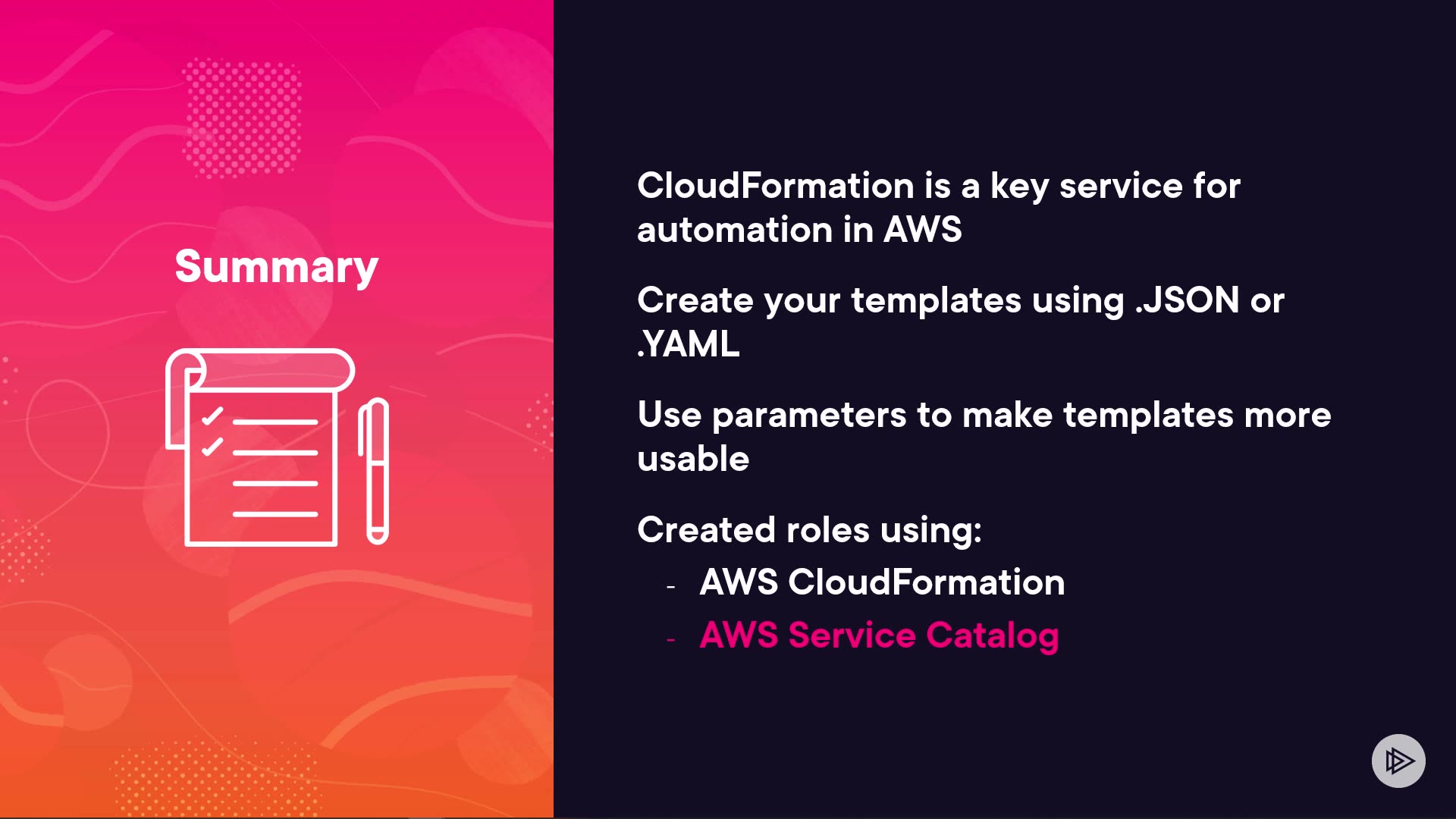 Summary

CloudFormation is a key service for automation in AWS

Create your templates using .JSON or .YAML

Use parameters to make templates more usable

Created roles using:
- AWS CloudFormation
- AWS Service Catalog